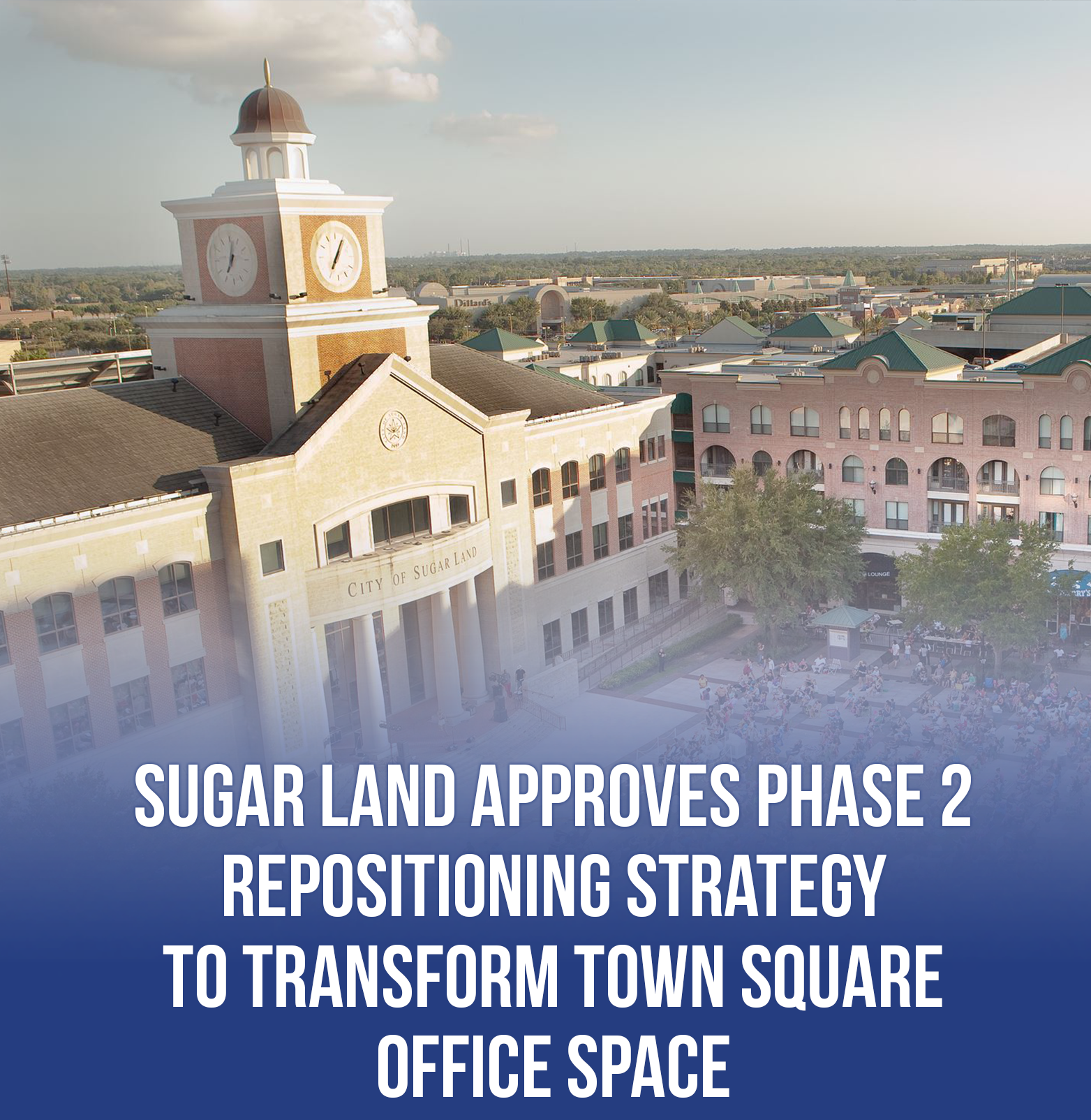 Dillard's

CITY OF SUGAR LAND

LOUNGE

SUGAR LAND APPROVES PHASE 2 REPOSITIONING STRATEGY TO TRANSFORM TOWN SQUARE OFFICE SPACE